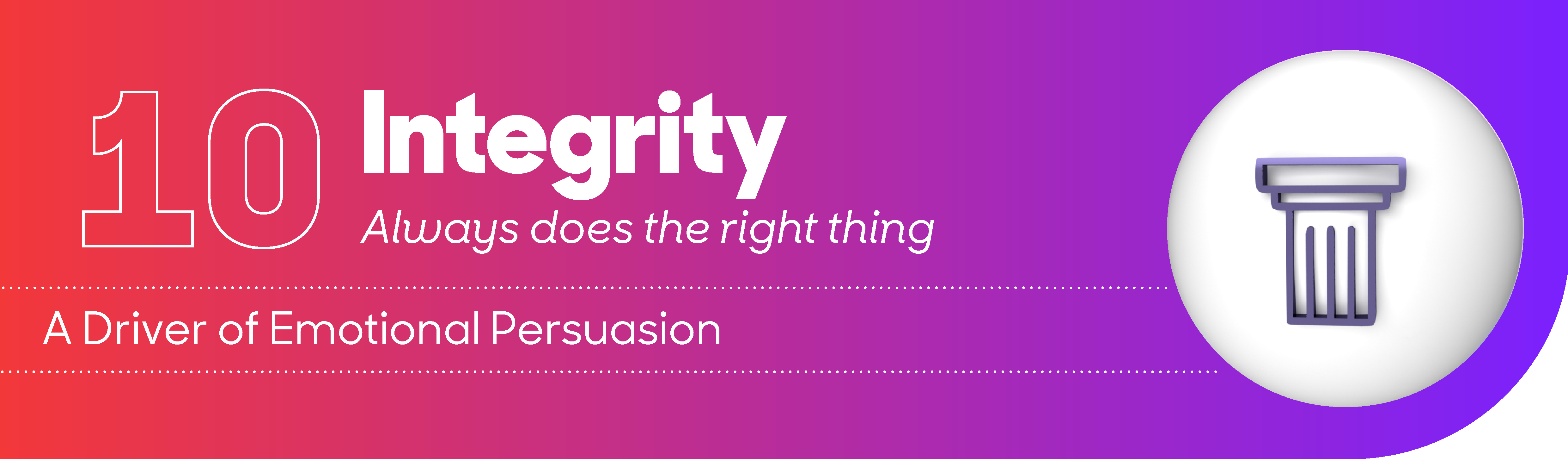 10 Integrity

Always does the right thing

A Driver of Emotional Persuasion